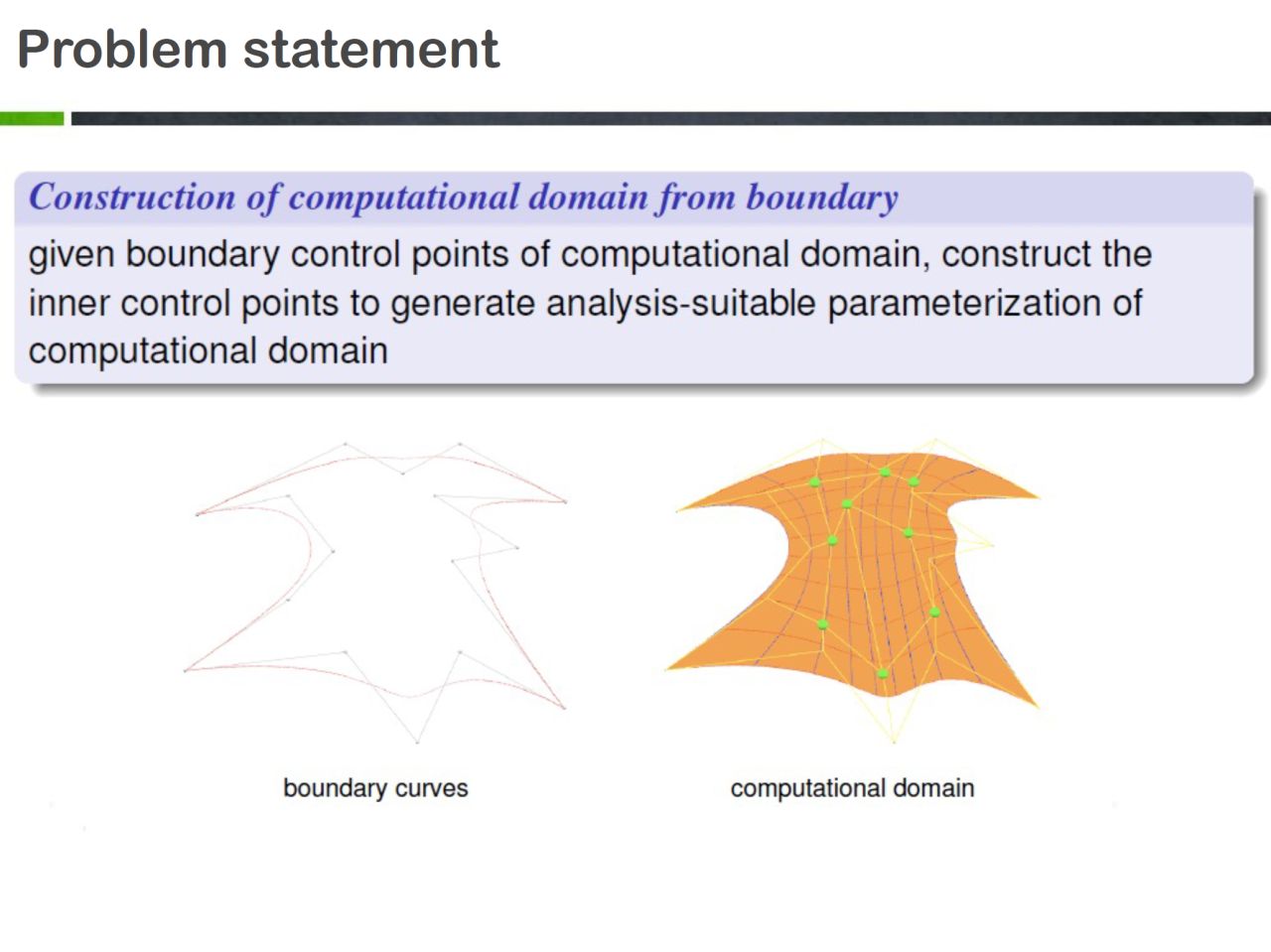 Problem statement

Construction of computational domain from boundary

given boundary control points of computational domain, construct the inner control points to generate analysis-suitable parameterization of computational domain

boundary curves

computational domain